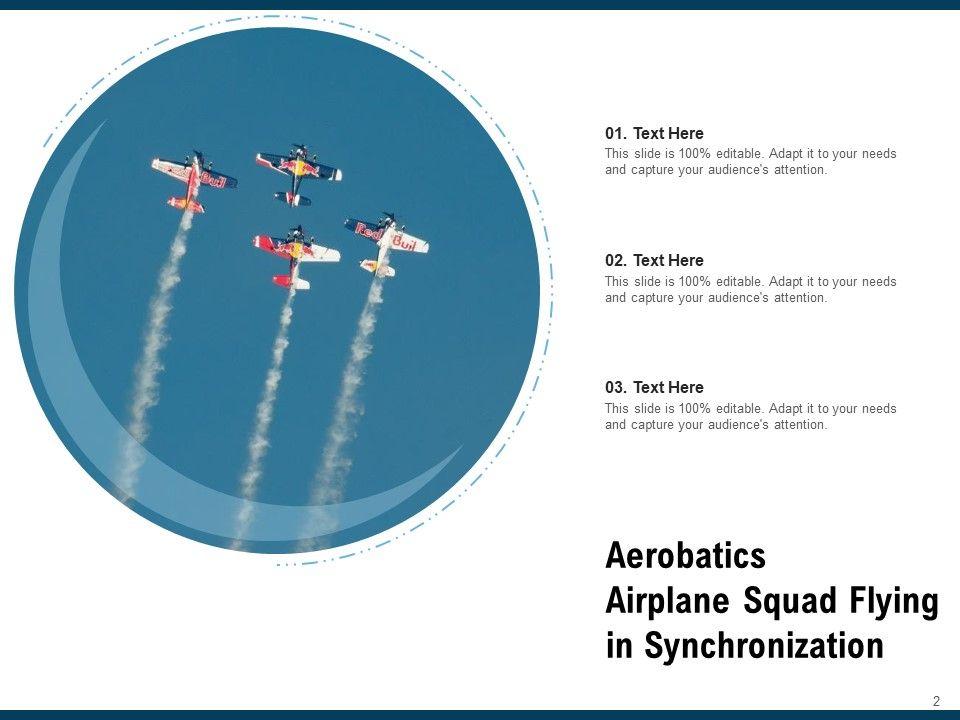 Red Bull

Red Bull

01. Text Here
This slide is 100% editable. Adapt it to your needs and capture your audience's attention.

02. Text Here
This slide is 100% editable. Adapt it to your needs and capture your audience's attention.

03. Text Here
This slide is 100% editable. Adapt it to your needs and capture your audience's attention.

Aerobatics Airplane Squad Flying in Synchronization

2